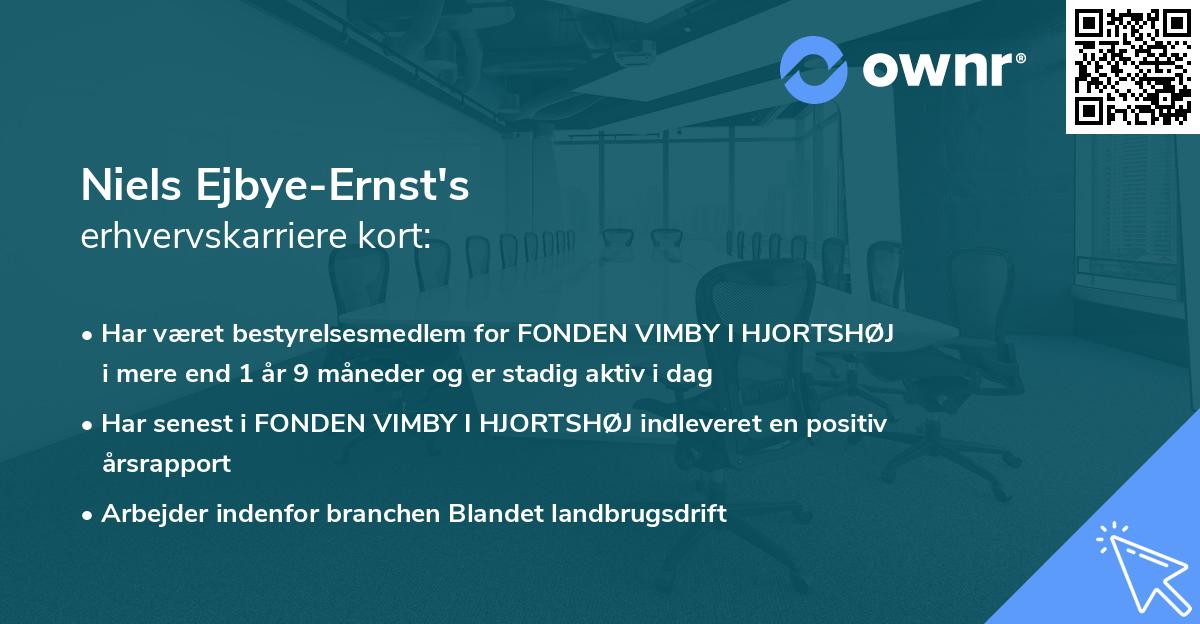 ownr®

Niels Ejbye-Ernst's
erhvervskarriere kort:

• Har været bestyrelsesmedlem for FONDEN VIMBY I HJORTSHØJ i mere end 1 år 9 måneder og er stadig aktiv i dag

• Har senest i FONDEN VIMBY I HJORTSHØJ indleveret en positiv årsrapport

• Arbejder indenfor branchen Blandet landbrugsdrift